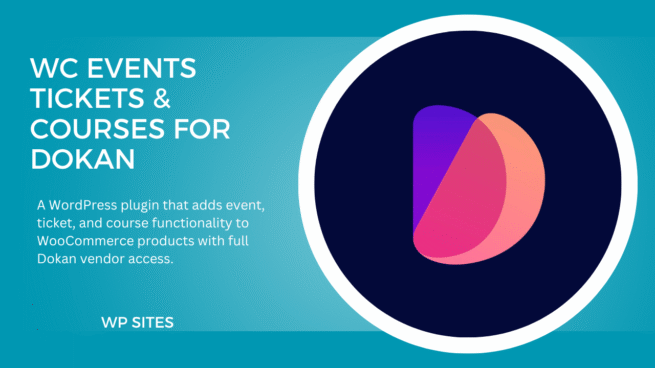 WC EVENTS TICKETS & COURSES FOR DOKAN

A WordPress plugin that adds event, ticket, and course functionality to WooCommerce products with full Dokan vendor access.

WP SITES